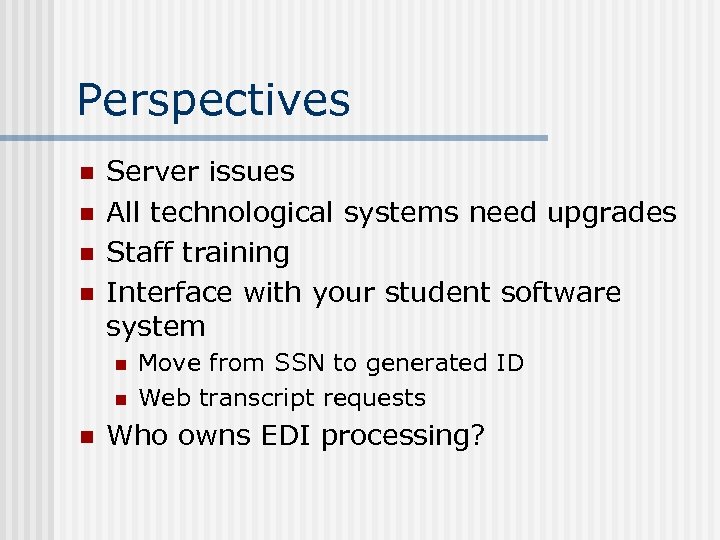 Perspectives

- Server issues
- All technological systems need upgrades
- Staff training
- Interface with your student software system
  - Move from SSN to generated ID
  - Web transcript requests
- Who owns EDI processing?